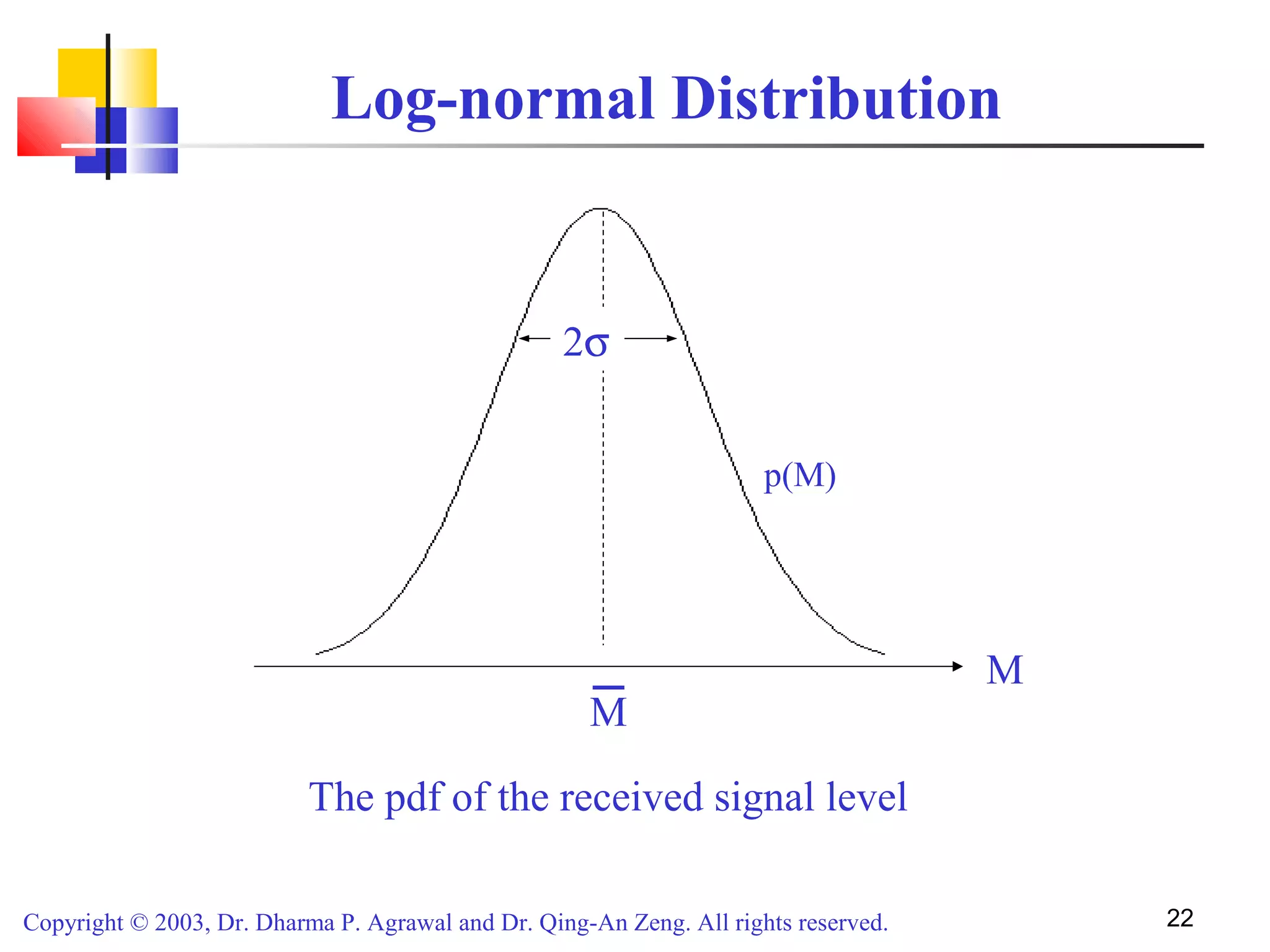 Log-normal Distribution

$2\sigma$

p(M)

M

$\overline{M}$

The pdf of the received signal level

Copyright © 2003, Dr. Dharma P. Agrawal and Dr. Qing-An Zeng. All rights reserved.

22